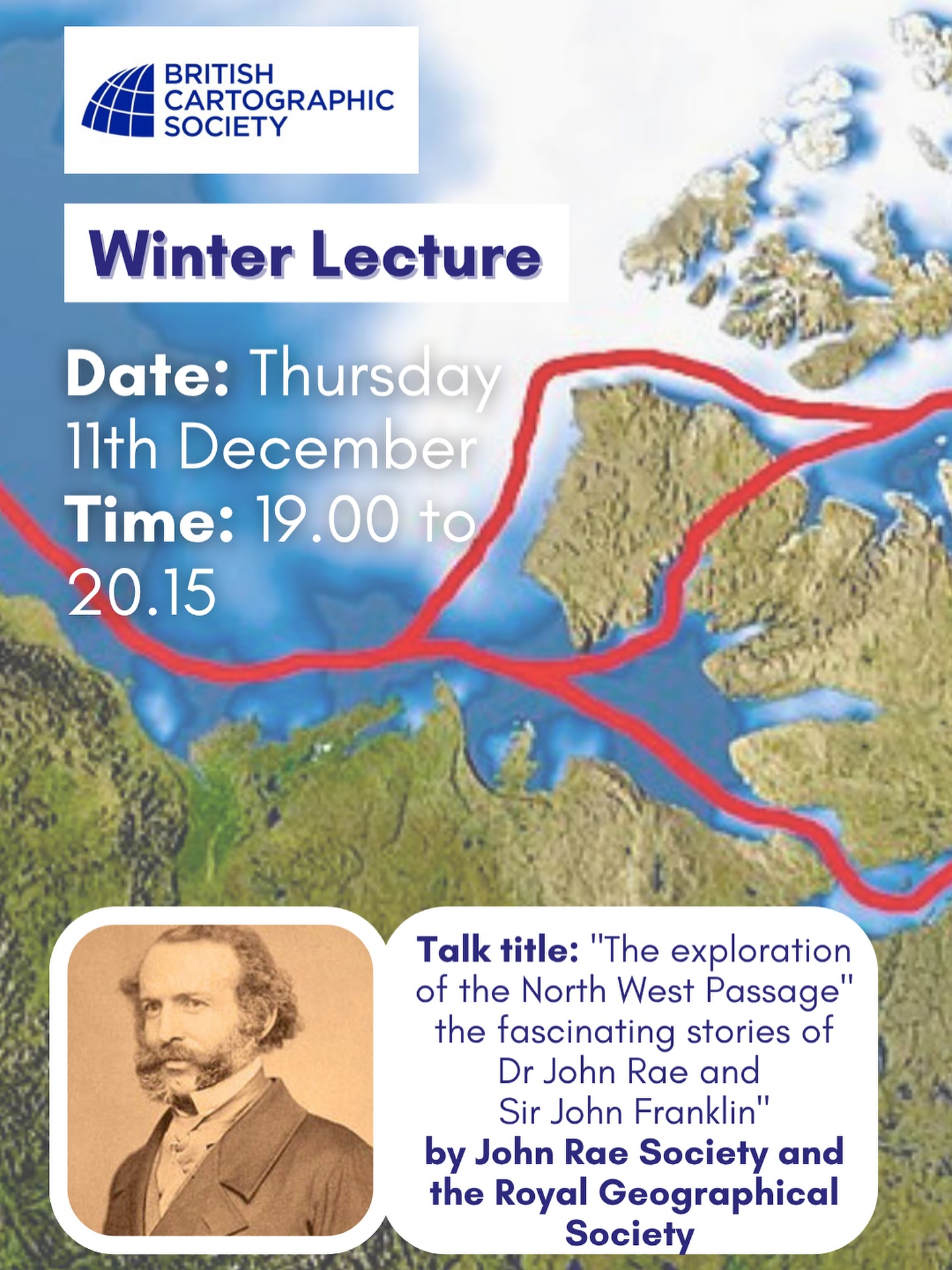 BRITISH CARTOGRAPHIC SOCIETY

Winter Lecture

Date: Thursday 11th December
Time: 19.00 to 20.15

Talk title: "The exploration of the North West Passage" the fascinating stories of Dr John Rae and Sir John Franklin"
by John Rae Society and the Royal Geographical Society